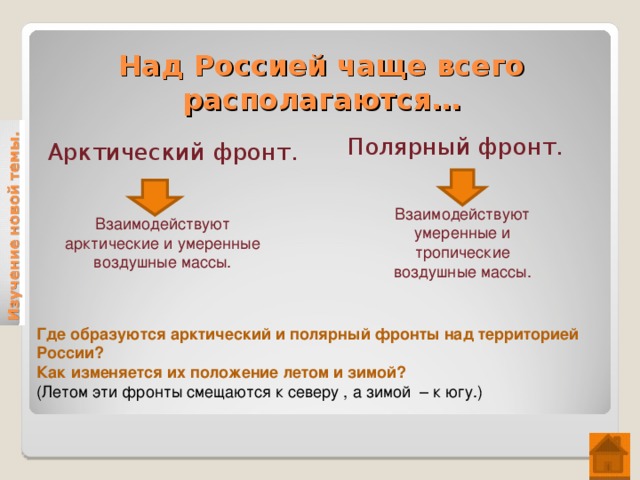 Изучение новой темы.

Над Россией чаще всего располагаются…

Арктический фронт.

Взаимодействуют арктические и умеренные воздушные массы.

Полярный фронт.

Взаимодействуют умеренные и тропические воздушные массы.

Где образуются арктический и полярный фронты над территорией России?
Как изменяется их положение летом и зимой?
(Летом эти фронты смещаются к северу , а зимой – к югу.)